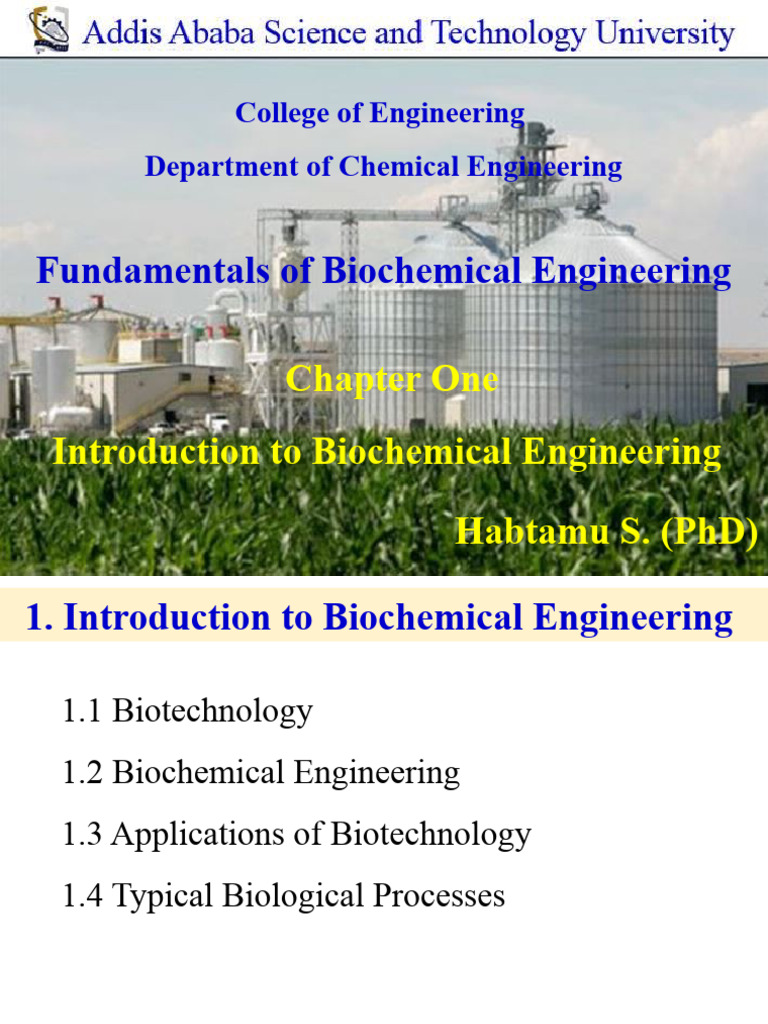 Addis Ababa Science and Technology University

College of Engineering

Department of Chemical Engineering

Fundamentals of Biochemical Engineering

Chapter One

Introduction to Biochemical Engineering

Habtamu S. (PhD)

1. Introduction to Biochemical Engineering

1.1 Biotechnology

1.2 Biochemical Engineering

1.3 Applications of Biotechnology

1.4 Typical Biological Processes